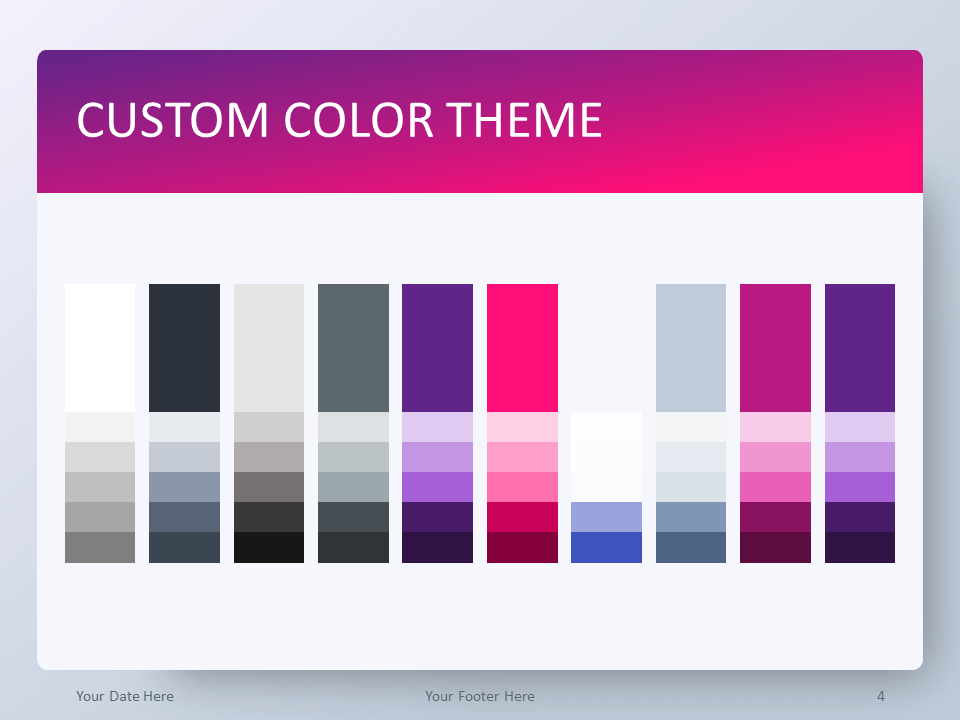 CUSTOM COLOR THEME

Your Date Here

Your Footer Here

4